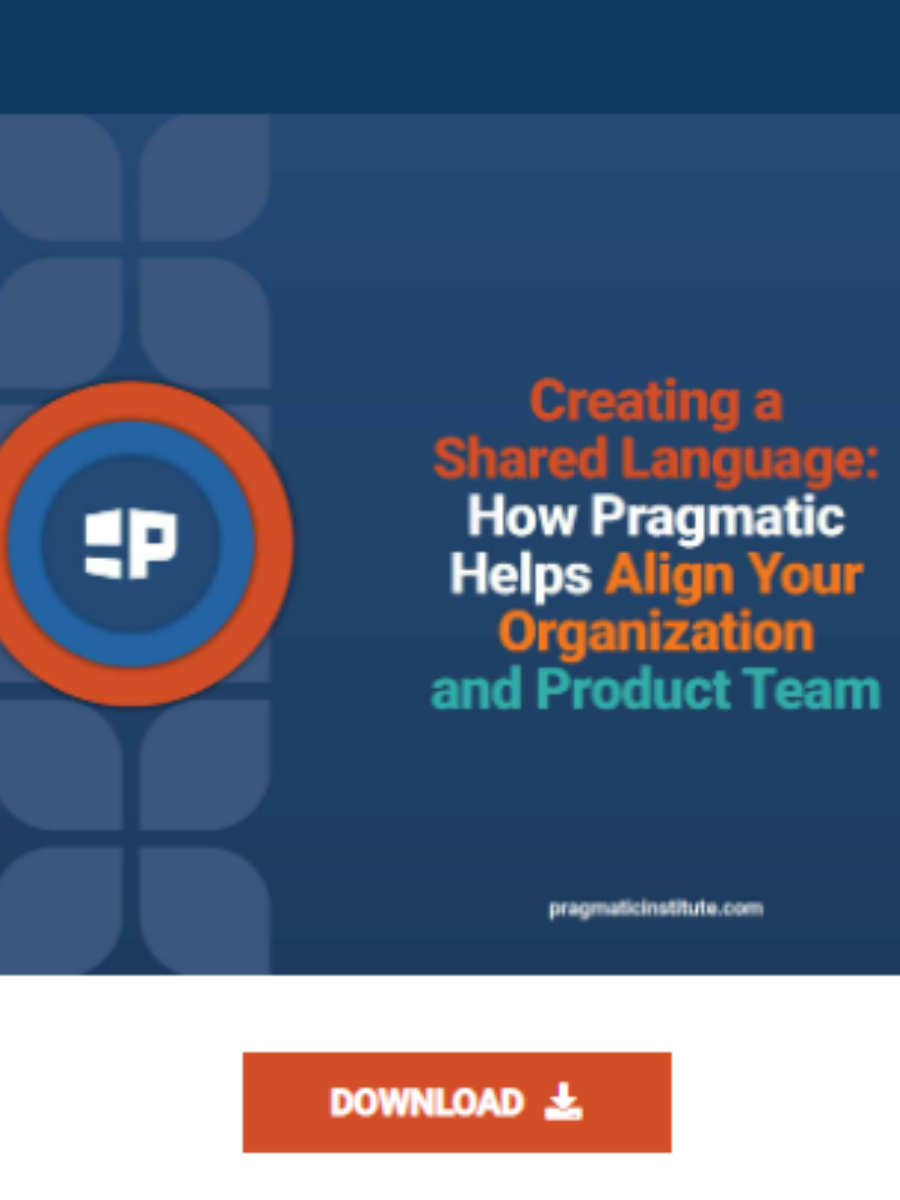 Creating a Shared Language: How Pragmatic Helps Align Your Organization and Product Team

pragmaticinstitute.com

DOWNLOAD